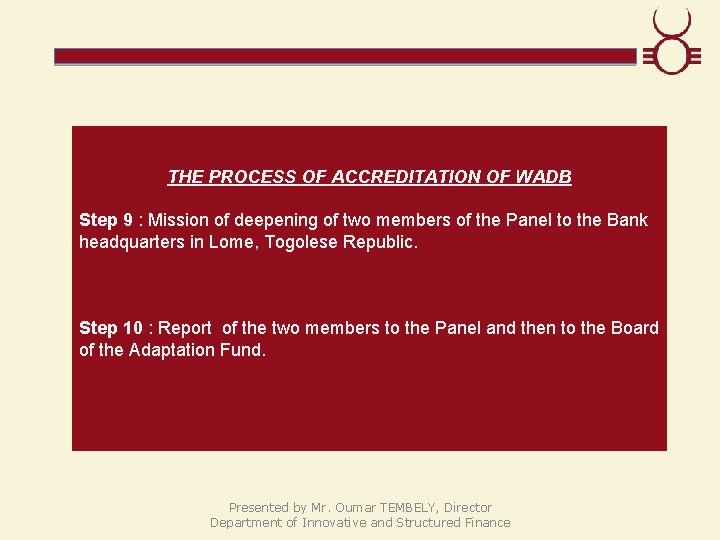 THE PROCESS OF ACCREDITATION OF WADB

Step 9 : Mission of deepening of two members of the Panel to the Bank headquarters in Lome, Togolese Republic.

Step 10 : Report of the two members to the Panel and then to the Board of the Adaptation Fund.

Presented by Mr. Oumar TEMBELY, Director
Department of Innovative and Structured Finance